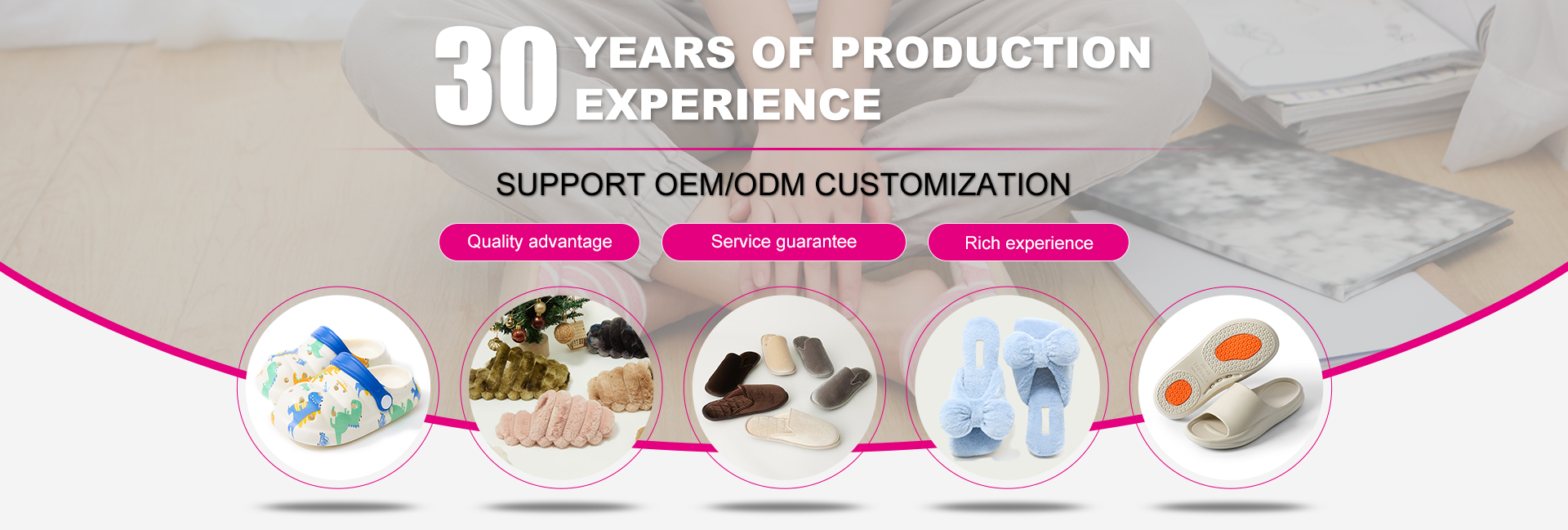 30 YEARS OF PRODUCTION EXPERIENCE

SUPPORT OEM/ODM CUSTOMIZATION

Quality advantage

Service guarantee

Rich experience